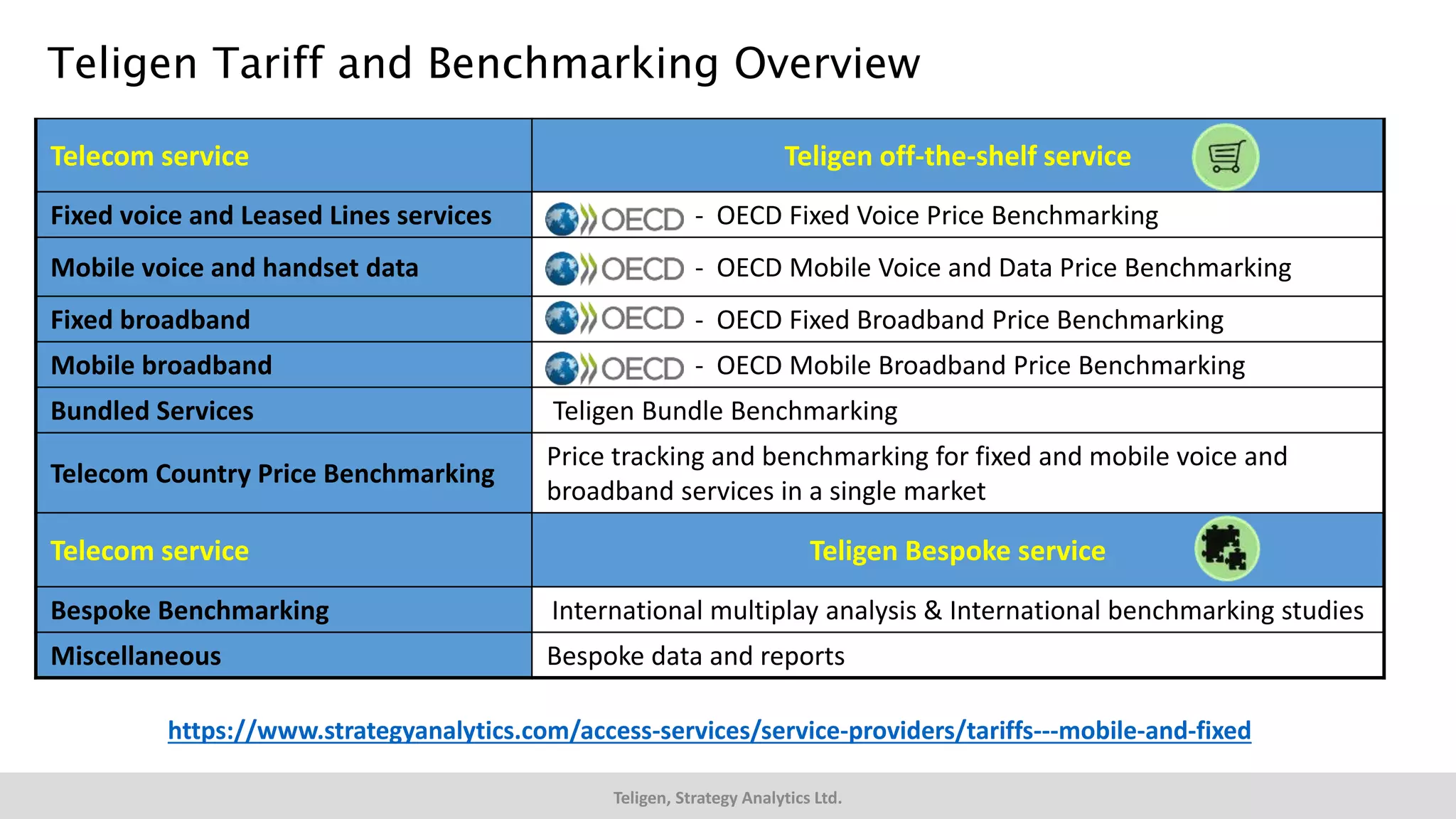 Teligen Tariff and Benchmarking Overview

| Telecom service | Teligen off-the-shelf service |
|---|---|
| Fixed voice and Leased Lines services | OECD - OECD Fixed Voice Price Benchmarking |
| Mobile voice and handset data | OECD - OECD Mobile Voice and Data Price Benchmarking |
| Fixed broadband | OECD - OECD Fixed Broadband Price Benchmarking |
| Mobile broadband | OECD - OECD Mobile Broadband Price Benchmarking |
| Bundled Services | Teligen Bundle Benchmarking |
| Telecom Country Price Benchmarking | Price tracking and benchmarking for fixed and mobile voice and broadband services in a single market |
| Telecom service | Teligen Bespoke service |
| Bespoke Benchmarking | International multiplay analysis & International benchmarking studies |
| Miscellaneous | Bespoke data and reports |

https://www.strategyanalytics.com/access-services/service-providers/tariffs---mobile-and-fixed

Teligen, Strategy Analytics Ltd.